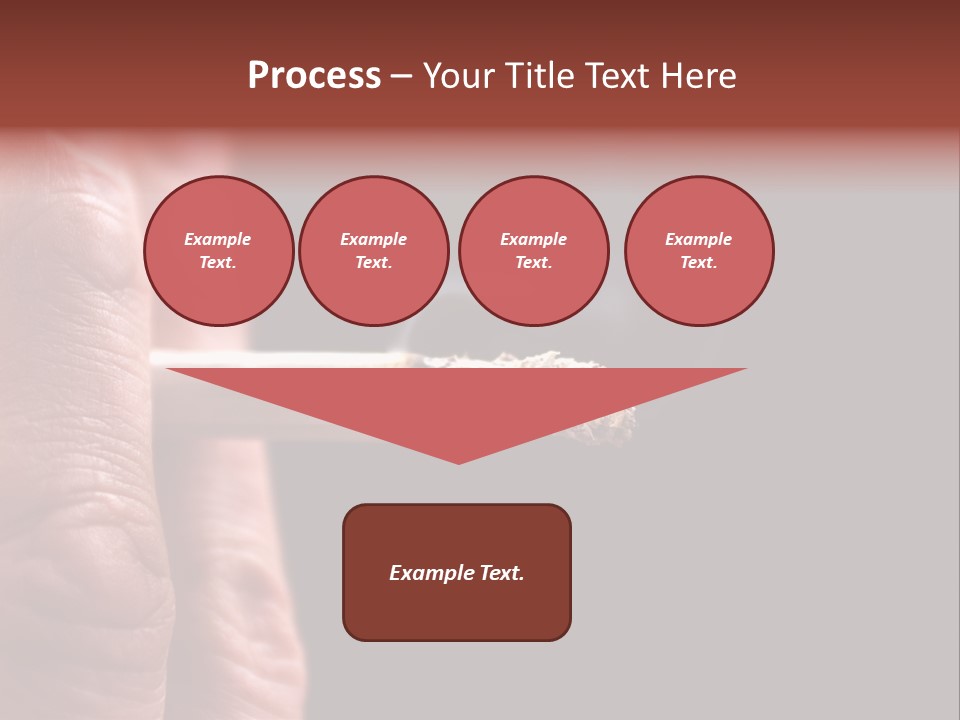 Process – Your Title Text Here

Example Text.

Example Text.

Example Text.

Example Text.

Example Text.